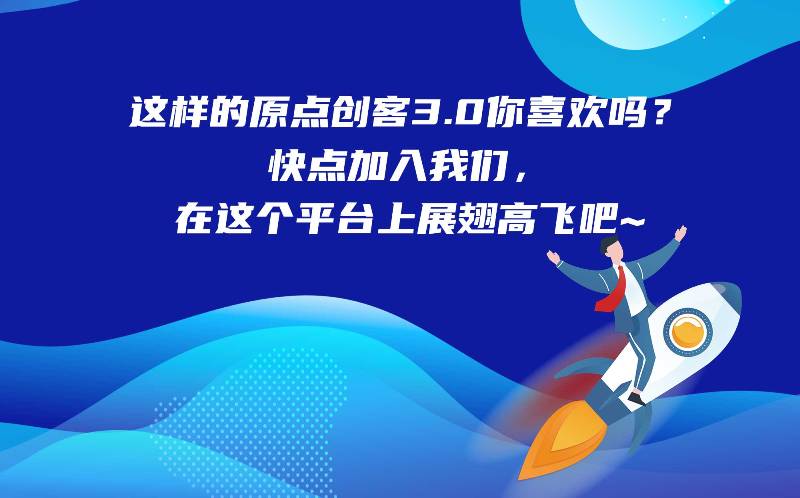 这样的原点创客3.0你喜欢吗？
快点加入我们，
在这个平台上展翅高飞吧~